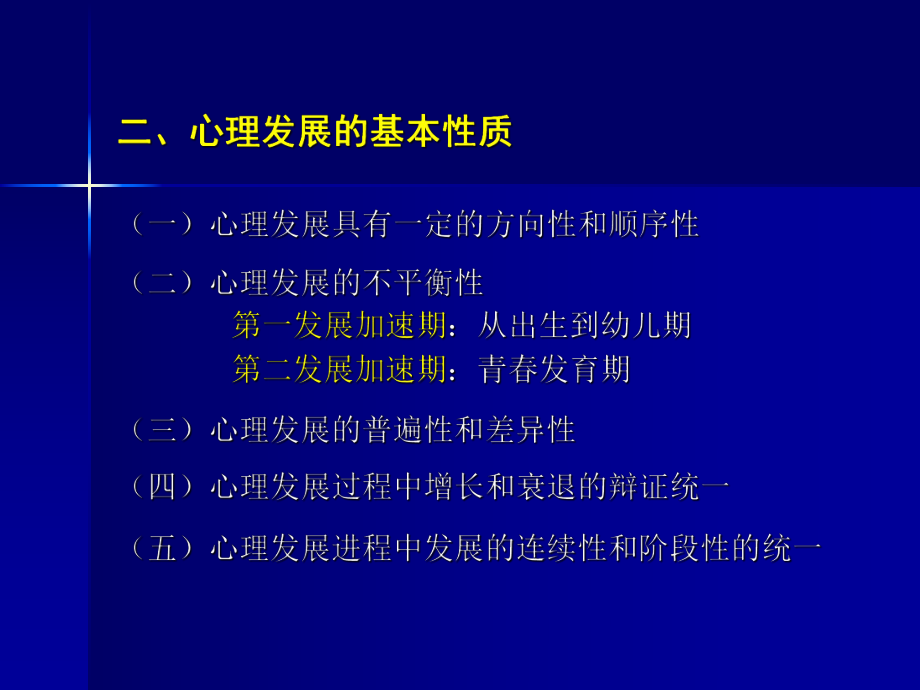 二、心理发展的基本性质

（一）心理发展具有一定的方向性和顺序性

（二）心理发展的不平衡性
第一发展加速期：从出生到幼儿期
第二发展加速期：青春发育期

（三）心理发展的普遍性和差异性

（四）心理发展过程中增长和衰退的辩证统一

（五）心理发展进程中发展的连续性和阶段性的统一